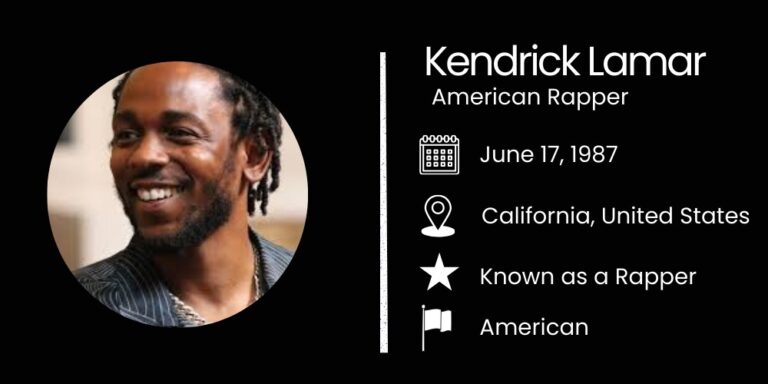 Kendrick Lamar
American Rapper

June 17, 1987

California, United States

Known as a Rapper

American